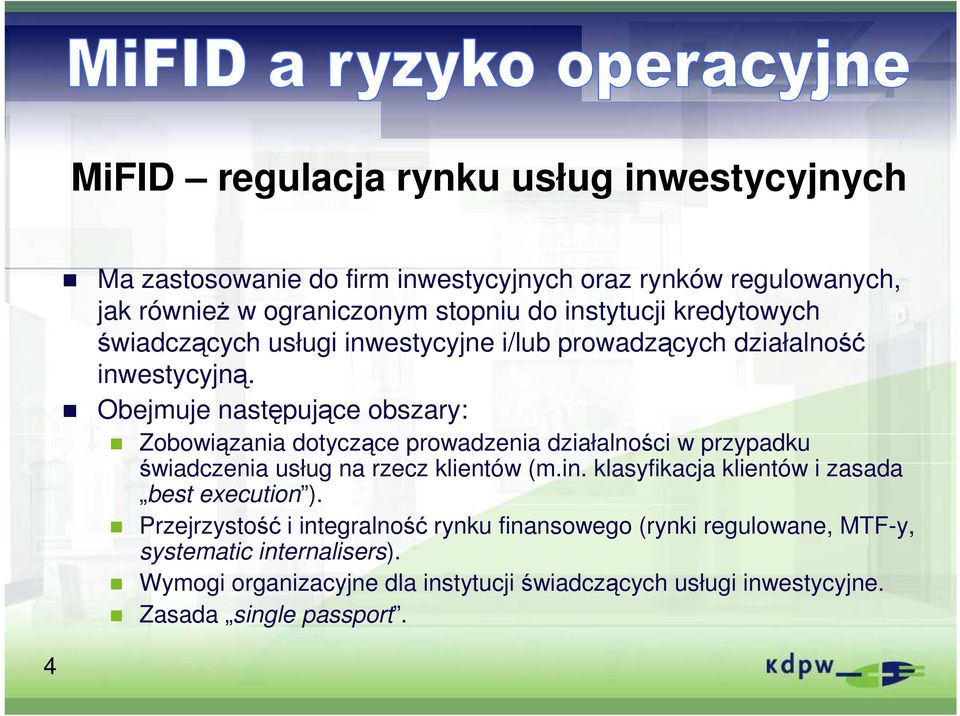 MiFID a ryzyko operacyjne

MiFID – regulacja rynku usług inwestycyjnych

Ma zastosowanie do firm inwestycyjnych oraz rynków regulowanych, jak również w ograniczonym stopniu do instytucji kredytowych świadczących usługi inwestycyjne i/lub prowadzących działalność inwestycyjną.

Obejmuje następujące obszary:

Zobowiązania dotyczące prowadzenia działalności w przypadku świadczenia usług na rzecz klientów (m.in. klasyfikacja klientów i zasada „best execution”).

Przejrzystość i integralność rynku finansowego (rynki regulowane, MTF-y, systematic internalisers).

Wymogi organizacyjne dla instytucji świadczących usługi inwestycyjne.

Zasada „single passport”.

4

kdpw